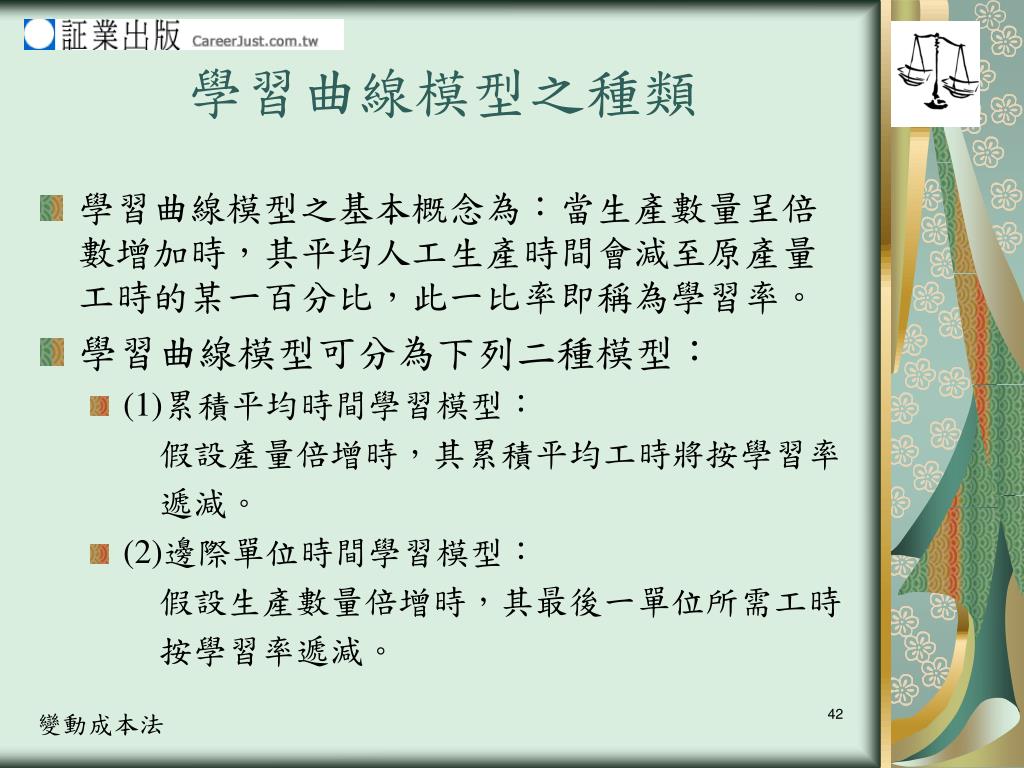 証業出版 CareerJust.com.tw

學習曲線模型之種類

學習曲線模型之基本概念為：當生產數量呈倍數增加時，其平均人工生產時間會減至原產量工時的某一百分比，此一比率即稱為學習率。

學習曲線模型可分為下列二種模型：

(1)累積平均時間學習模型：
假設產量倍增時，其累積平均工時將按學習率遞減。

(2)邊際單位時間學習模型：
假設生產數量倍增時，其最後一單位所需工時按學習率遞減。

變動成本法

42